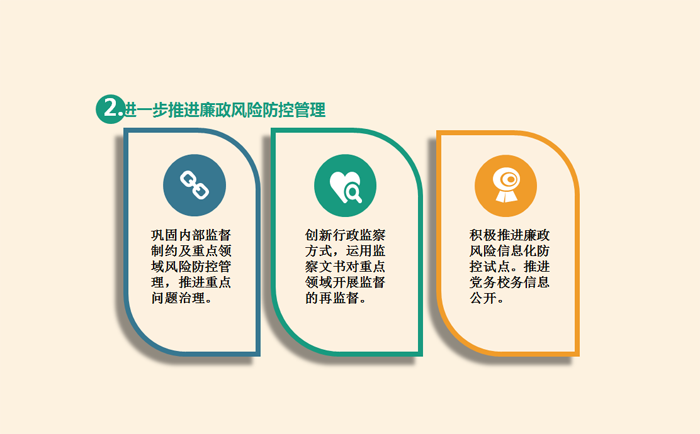 2.进一步推进廉政风险防控管理

巩固内部监督制约及重点领域风险防控管理，推进重点问题治理。

创新行政监察方式，运用监察文书对重点领域开展监督的再监督。

积极推进廉政风险信息化防控试点。推进党务校务信息公开。